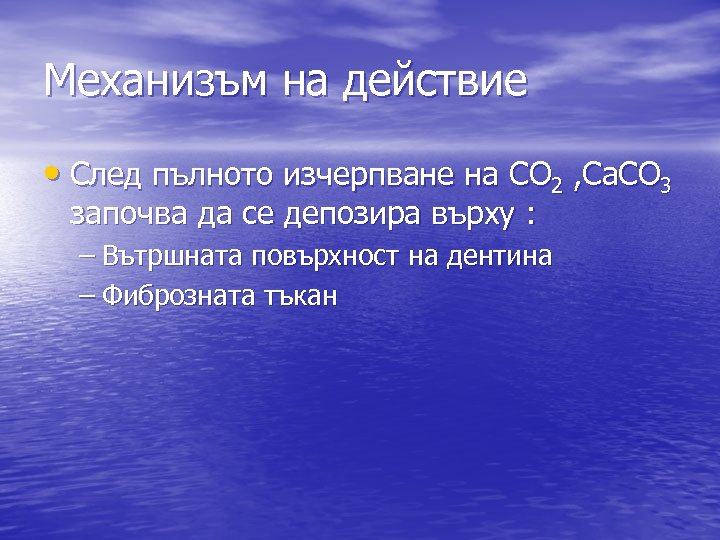 Механизъм на действие

• След пълното изчерпване на $CO_2$ ,$CaCO_3$ започва да се депозира върху :

– Вътршната повърхност на дентина

– Фиброзната тъкан